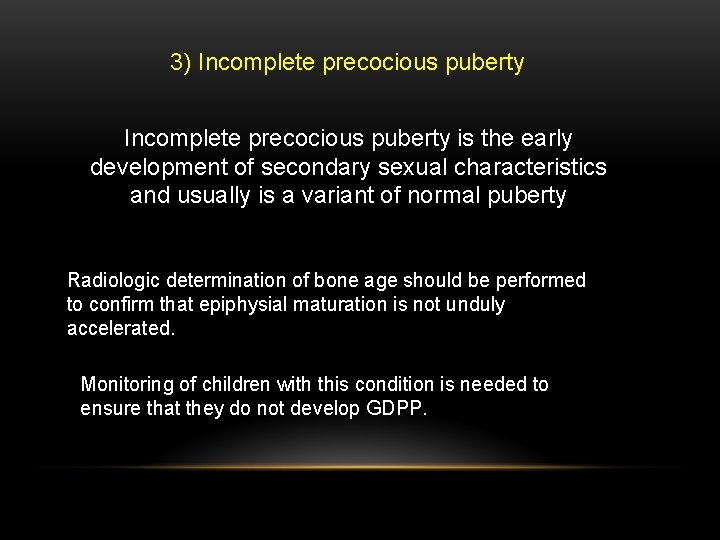 3) Incomplete precocious puberty

Incomplete precocious puberty is the early development of secondary sexual characteristics and usually is a variant of normal puberty

Radiologic determination of bone age should be performed to confirm that epiphysial maturation is not unduly accelerated.

Monitoring of children with this condition is needed to ensure that they do not develop GDPP.